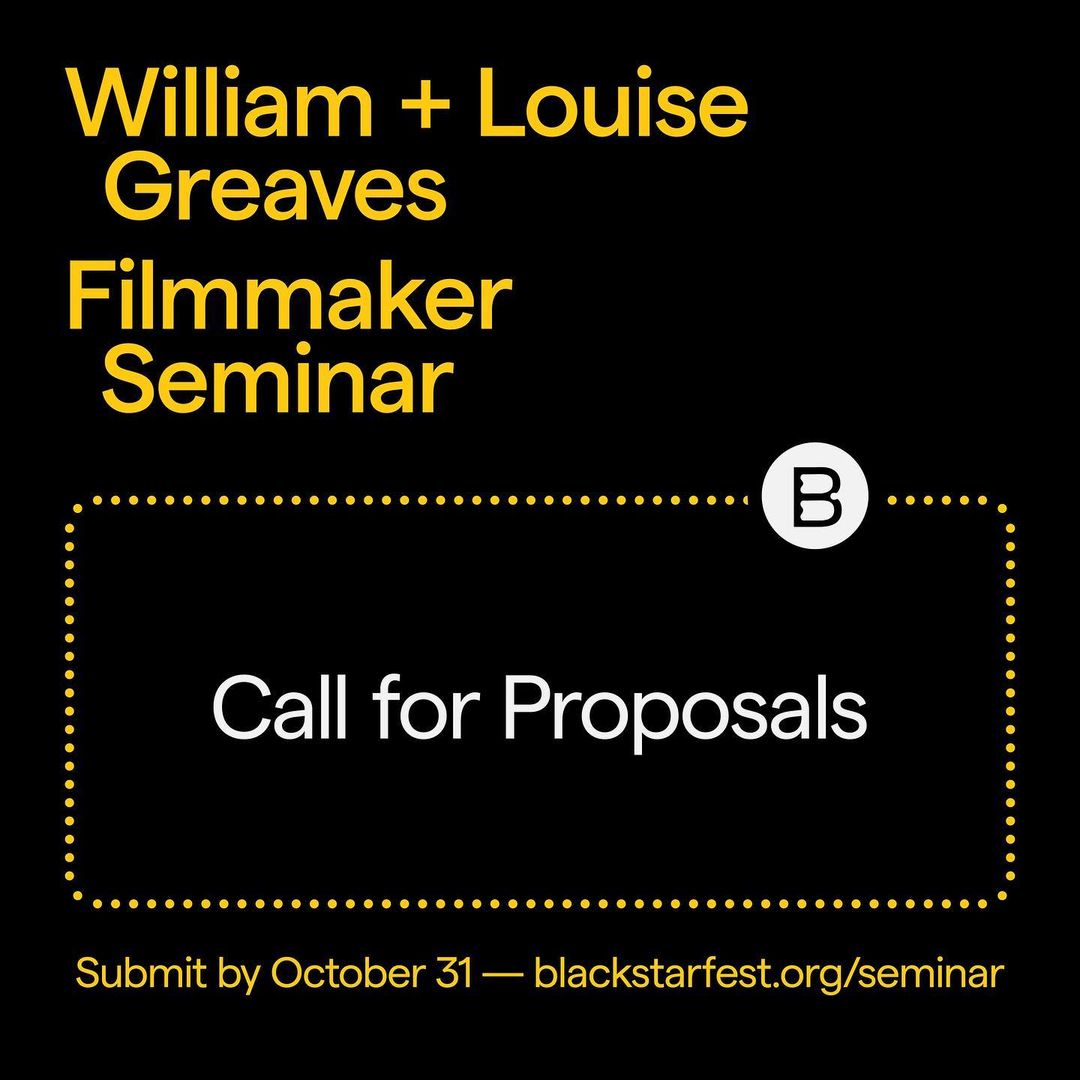 William + Louise Greaves
Filmmaker Seminar

B

Call for Proposals

Submit by October 31 — blackstarfest.org/seminar